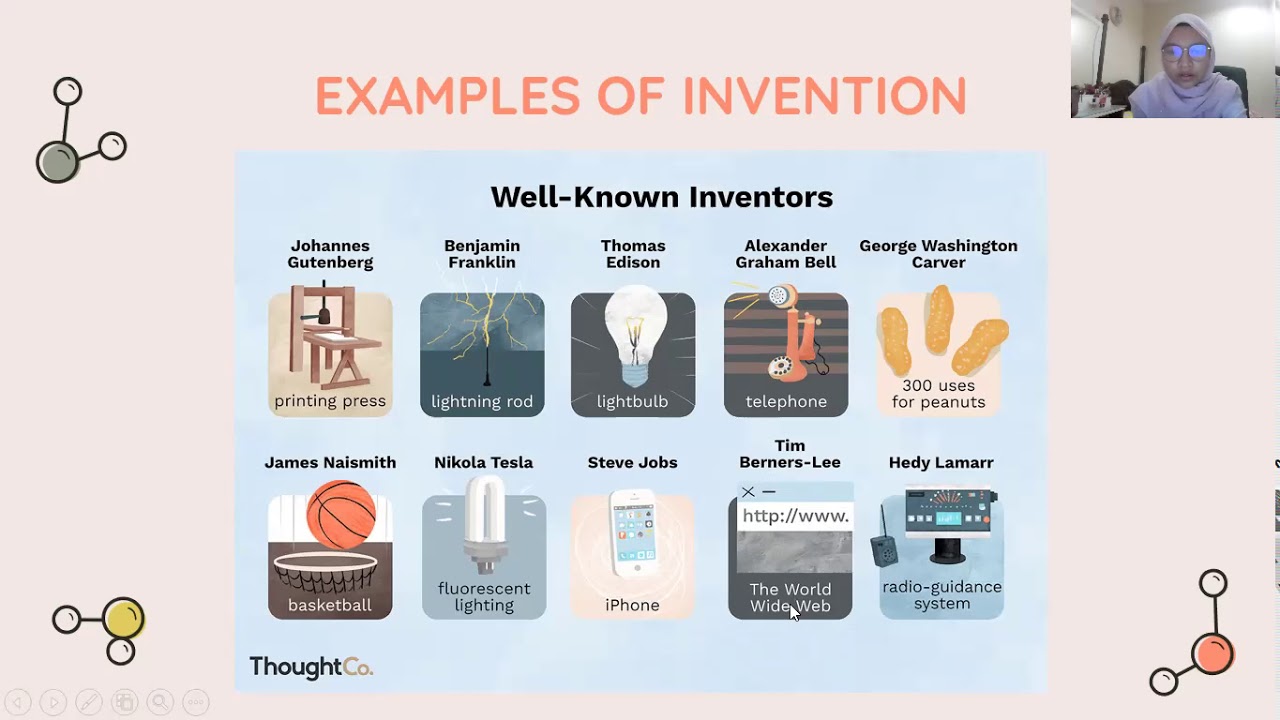 EXAMPLES OF INVENTION

Well-Known Inventors

Johannes Gutenberg
printing press

Benjamin Franklin
lightning rod

Thomas Edison
lightbulb

Alexander Graham Bell
telephone

George Washington Carver
300 uses for peanuts

James Naismith
basketball

Nikola Tesla
fluorescent lighting

Steve Jobs
iPhone

Tim Berners-Lee
http://www.
The World Wide Web

Hedy Lamarr
radio-guidance system

ThoughtCo.